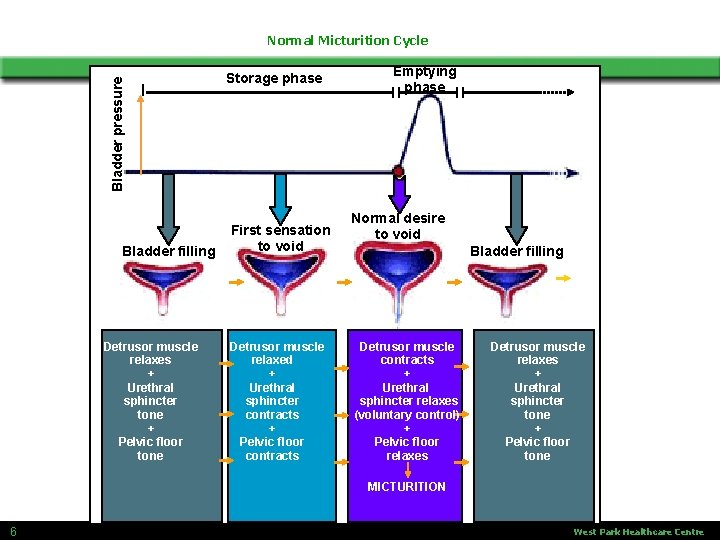 Normal Micturition Cycle

Bladder pressure

Storage phase

Emptying phase

Bladder filling

First sensation to void

Normal desire to void

Bladder filling

Detrusor muscle relaxes + Urethral sphincter tone + Pelvic floor tone

Detrusor muscle relaxed + Urethral sphincter contracts + Pelvic floor contracts

Detrusor muscle contracts + Urethral sphincter relaxes (voluntary control) + Pelvic floor relaxes

MICTURITION

Detrusor muscle relaxes + Urethral sphincter tone + Pelvic floor tone

6

West Park Healthcare Centre